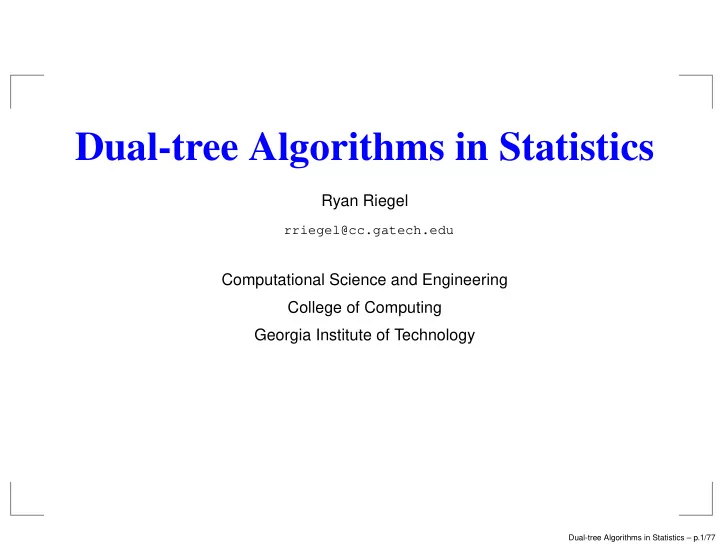 Dual-tree Algorithms in Statistics

Ryan Riegel

rriegel@cc.gatech.edu

Computational Science and Engineering
College of Computing
Georgia Institute of Technology

Dual-tree Algorithms in Statistics – p.1/77